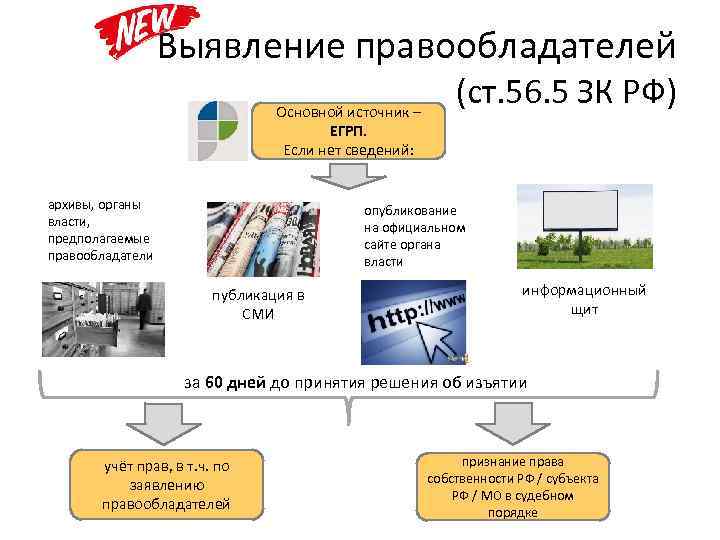 NEW

Выявление правообладателей (ст.56.5 ЗК РФ)

Основной источник – ЕГРП. Если нет сведений:

архивы, органы власти, предполагаемые правообладатели

публикация в СМИ

опубликование на официальном сайте органа власти

http://www

информационный щит

за 60 дней до принятия решения об изъятии

учёт прав, в т.ч. по заявлению правообладателей

признание права собственности РФ / субъекта РФ / МО в судебном порядке